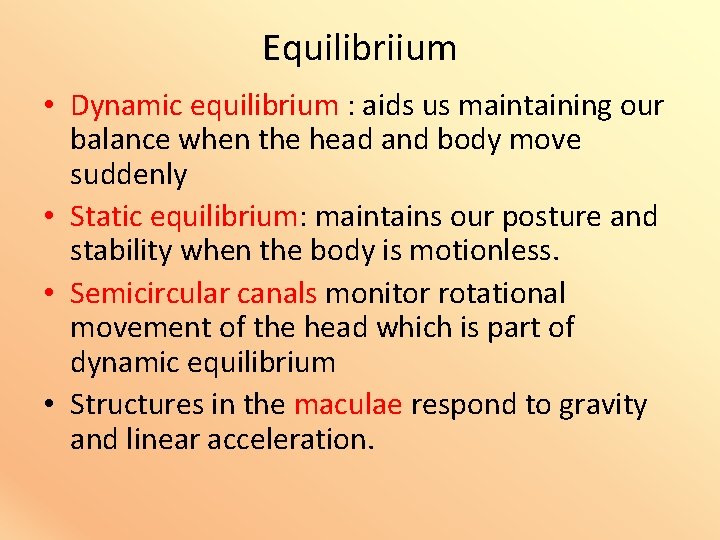 Equilibriium

• Dynamic equilibrium : aids us maintaining our balance when the head and body move suddenly

• Static equilibrium: maintains our posture and stability when the body is motionless.

• Semicircular canals monitor rotational movement of the head which is part of dynamic equilibrium

• Structures in the maculae respond to gravity and linear acceleration.